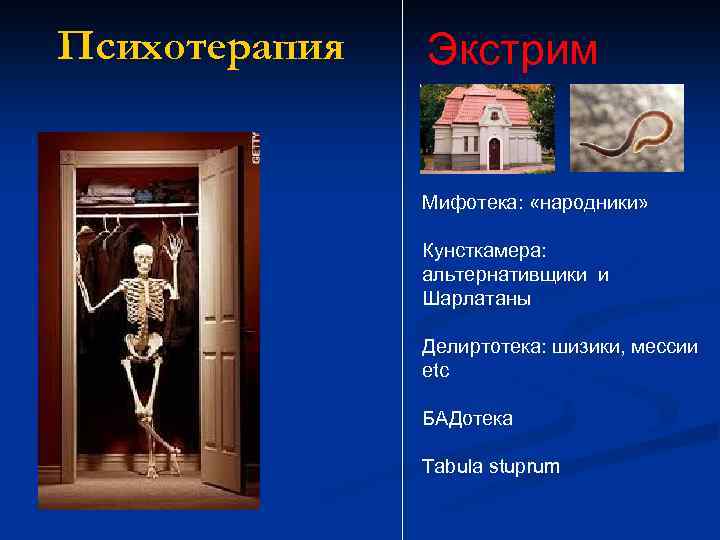 Психотерапия

GETTY

Экстрим

Мифотека: «народники»

Кунсткамера: альтернативщики и Шарлатаны

Делиртотека: шизики, мессии etc

БАДотека

Tabula stuprum